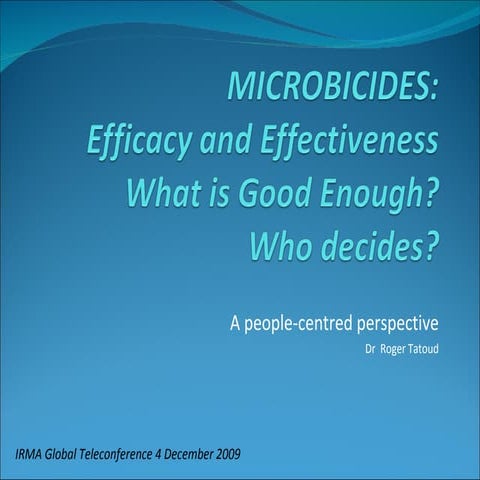 MICROBICIDES:
Efficacy and Effectiveness
What is Good Enough?
Who decides?

A people-centred perspective
Dr Roger Tatoud

IRMA Global Teleconference 4 December 2009